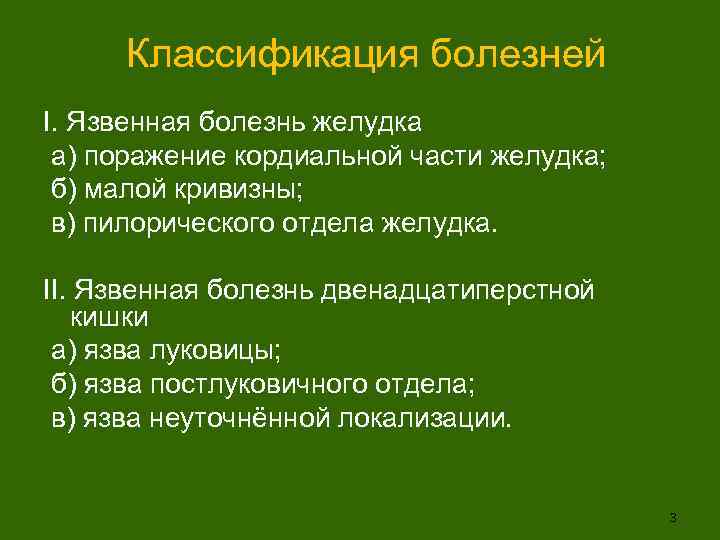 Классификация болезней

I. Язвенная болезнь желудка
а) поражение кордиальной части желудка;
б) малой кривизны;
в) пилорического отдела желудка.

II. Язвенная болезнь двенадцатиперстной кишки
а) язва луковицы;
б) язва постлуковичного отдела;
в) язва неуточнённой локализации.

3